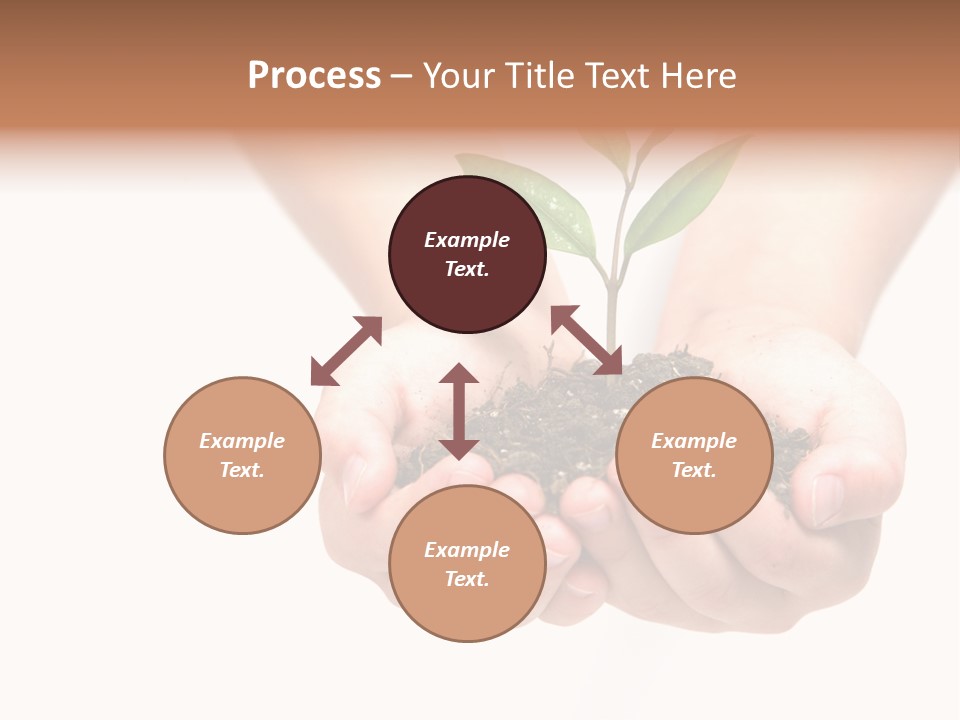 Process – Your Title Text Here

Example Text.

Example Text.

Example Text.

Example Text.